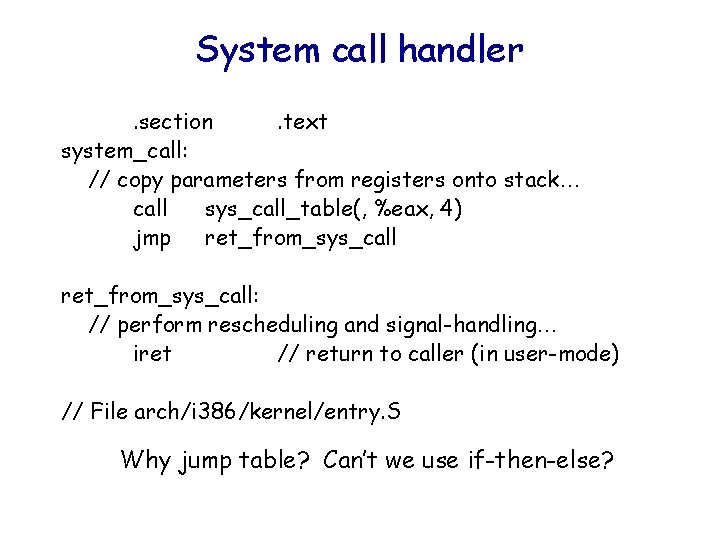 System call handler

.section .text
system_call:
// copy parameters from registers onto stack…
call sys_call_table(, %eax, 4)
jmp ret_from_sys_call

ret_from_sys_call:
// perform rescheduling and signal-handling…
iret // return to caller (in user-mode)

// File arch/i386/kernel/entry.S

Why jump table? Can't we use if-then-else?